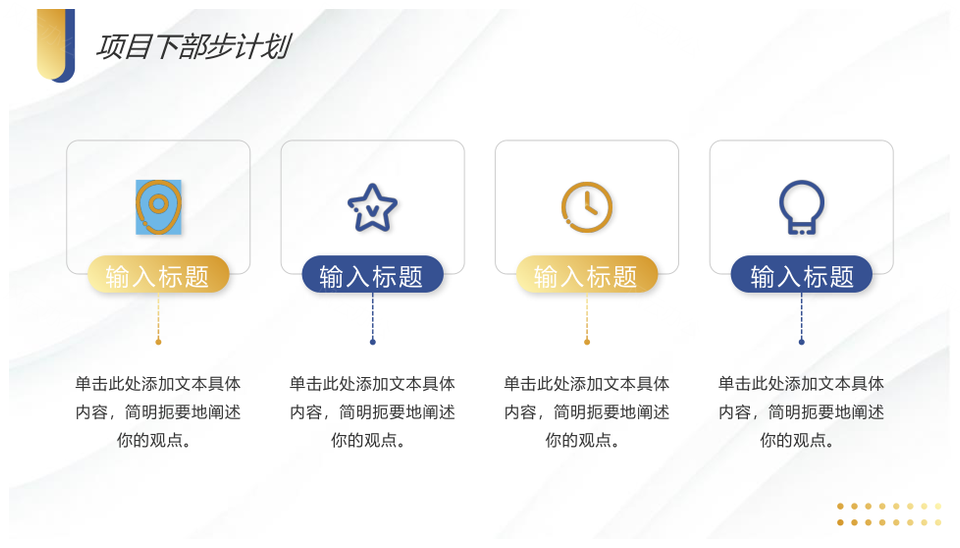 项目下部步计划

输入标题

单击此处添加文本具体内容，简明扼要地阐述你的观点。

输入标题

单击此处添加文本具体内容，简明扼要地阐述你的观点。

输入标题

单击此处添加文本具体内容，简明扼要地阐述你的观点。

输入标题

单击此处添加文本具体内容，简明扼要地阐述你的观点。